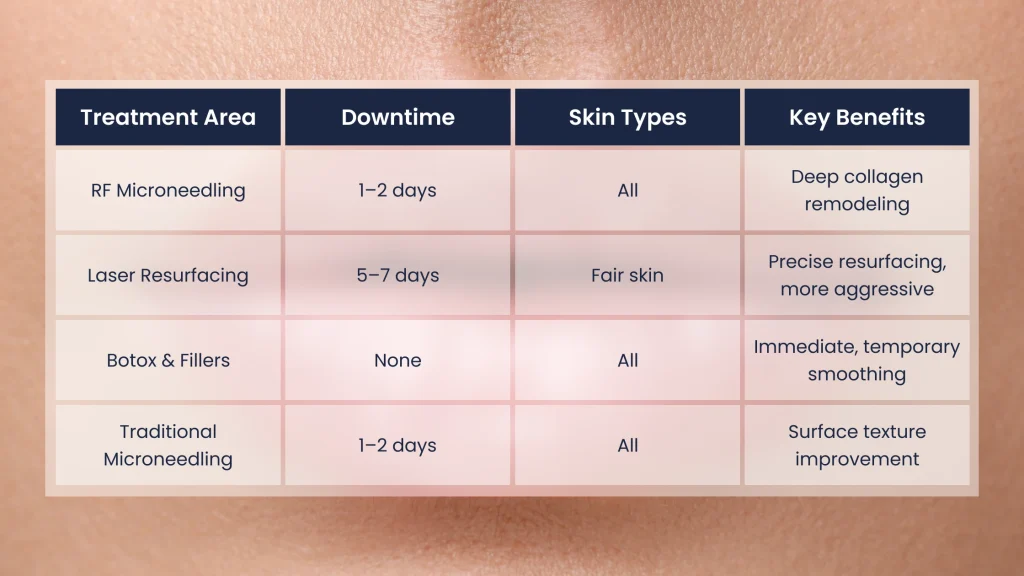 | Treatment Area | Downtime | Skin Types | Key Benefits |
|---|---|---|---|
| RF Microneedling | 1–2 days | All | Deep collagen remodeling |
| Laser Resurfacing | 5–7 days | Fair skin | Precise resurfacing, more aggressive |
| Botox & Fillers | None | All | Immediate, temporary smoothing |
| Traditional Microneedling | 1–2 days | All | Surface texture improvement |